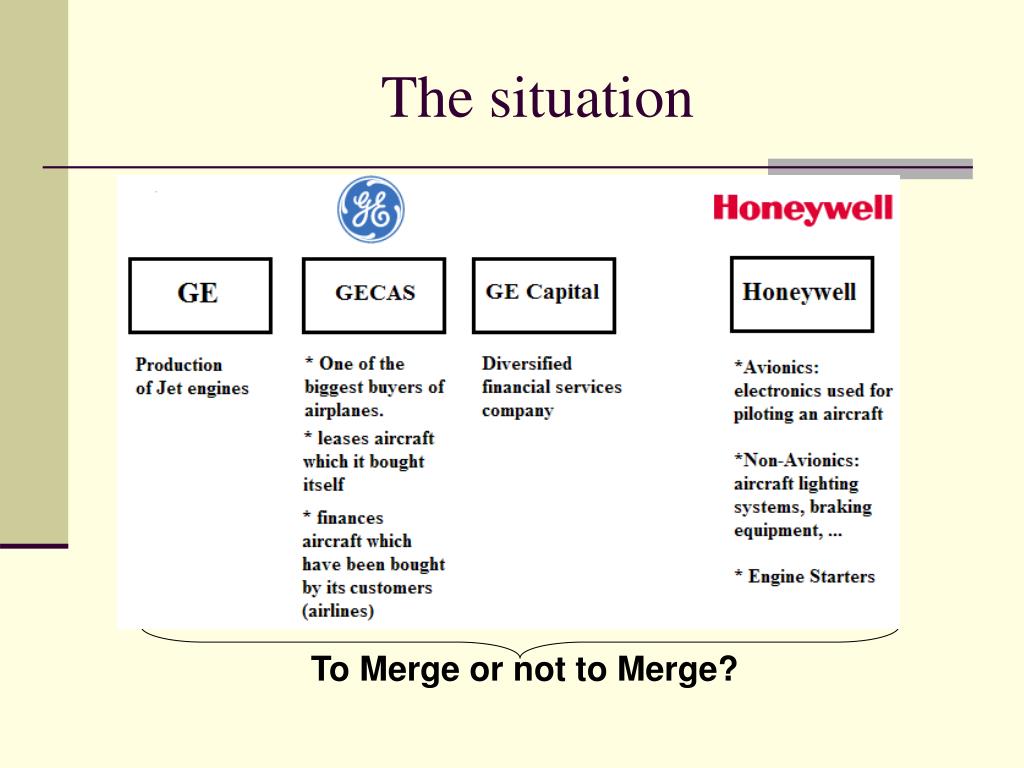 The situation

GE

Honeywell

GE

Production of Jet engines

GECAS

* One of the biggest buyers of airplanes.

* leases aircraft which it bought itself

* finances aircraft which have been bought by its customers (airlines)

GE Capital

Diversified financial services company

Honeywell

*Avionics: electronics used for piloting an aircraft

*Non-Avionics: aircraft lighting systems, braking equipment, ...

* Engine Starters

To Merge or not to Merge?